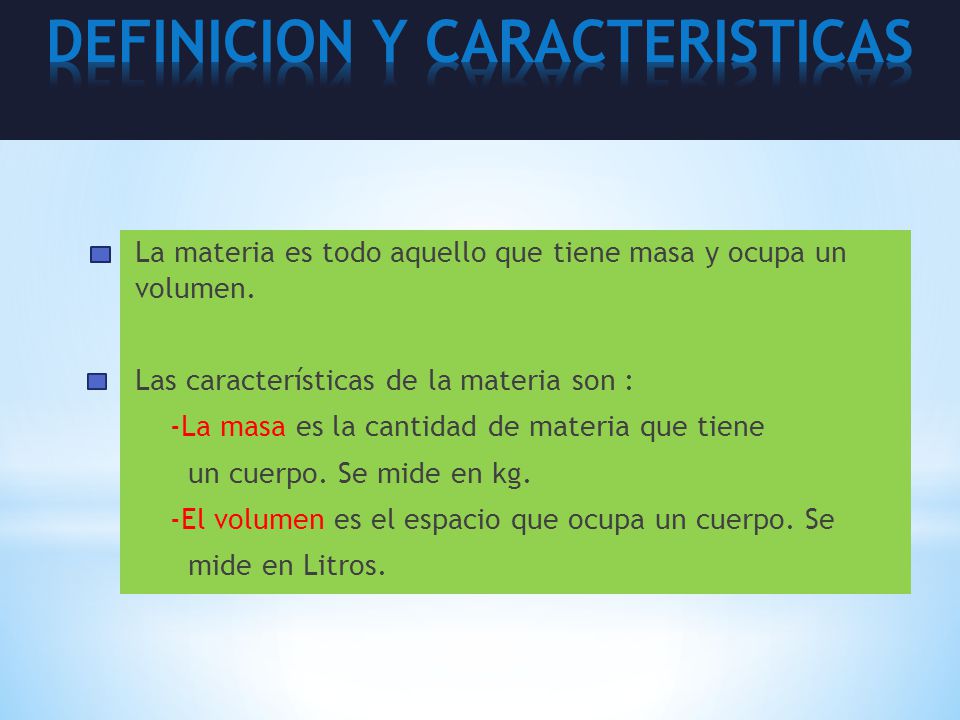 DEFINICION Y CARACTERISTICAS

La materia es todo aquello que tiene masa y ocupa un volumen.

Las características de la materia son :
-La masa es la cantidad de materia que tiene un cuerpo. Se mide en kg.
-El volumen es el espacio que ocupa un cuerpo. Se mide en Litros.